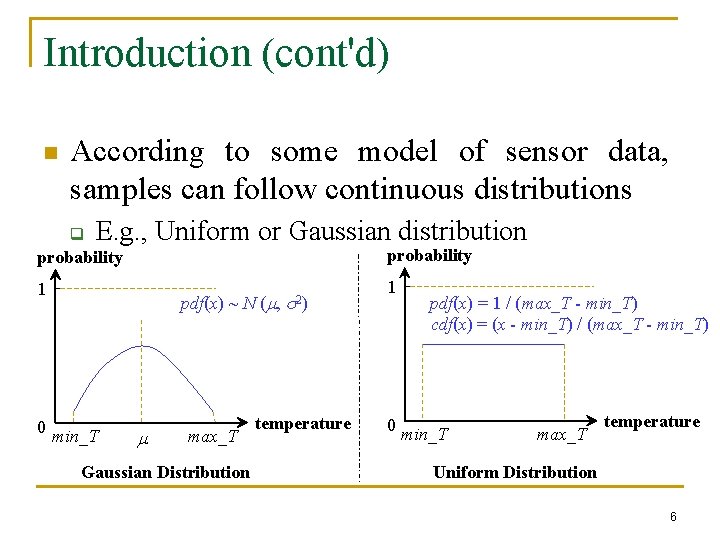 Introduction (cont'd)

According to some model of sensor data, samples can follow continuous distributions

E.g., Uniform or Gaussian distribution

probability

1

$pdf(x) \sim N(\mu, \sigma^2)$

0

min_T

$\mu$

max_T

temperature

Gaussian Distribution

probability

1

$pdf(x) = 1 / (max\_T - min\_T)$
$cdf(x) = (x - min\_T) / (max\_T - min\_T)$

0

min_T

max_T

temperature

Uniform Distribution

6